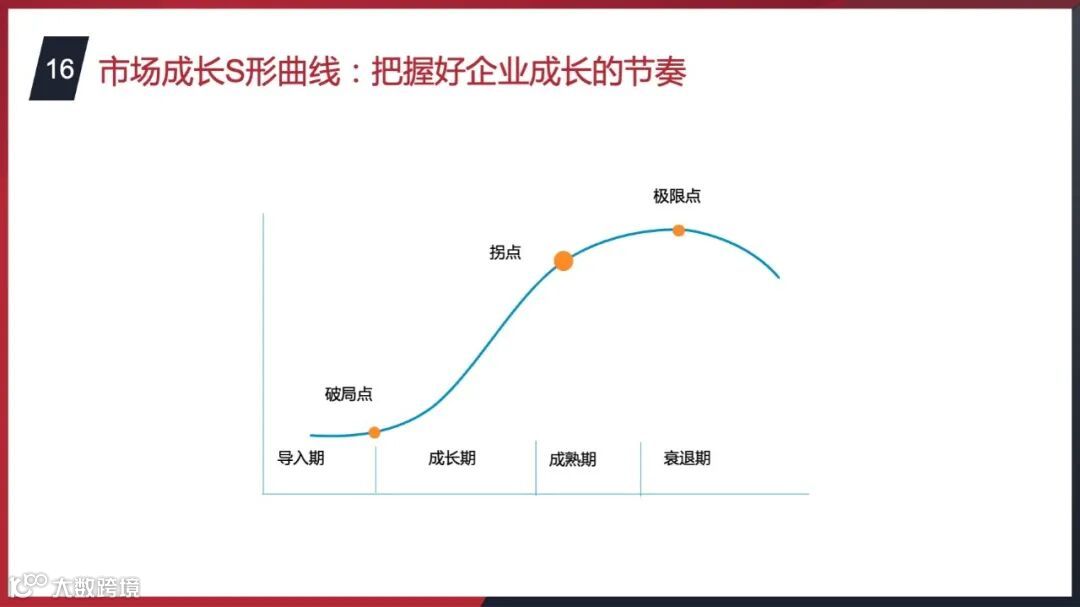 16 市场成长S形曲线：把握好企业成长的节奏

极限点

拐点

破局点

导入期

成长期

成熟期

衰退期

大数跨境